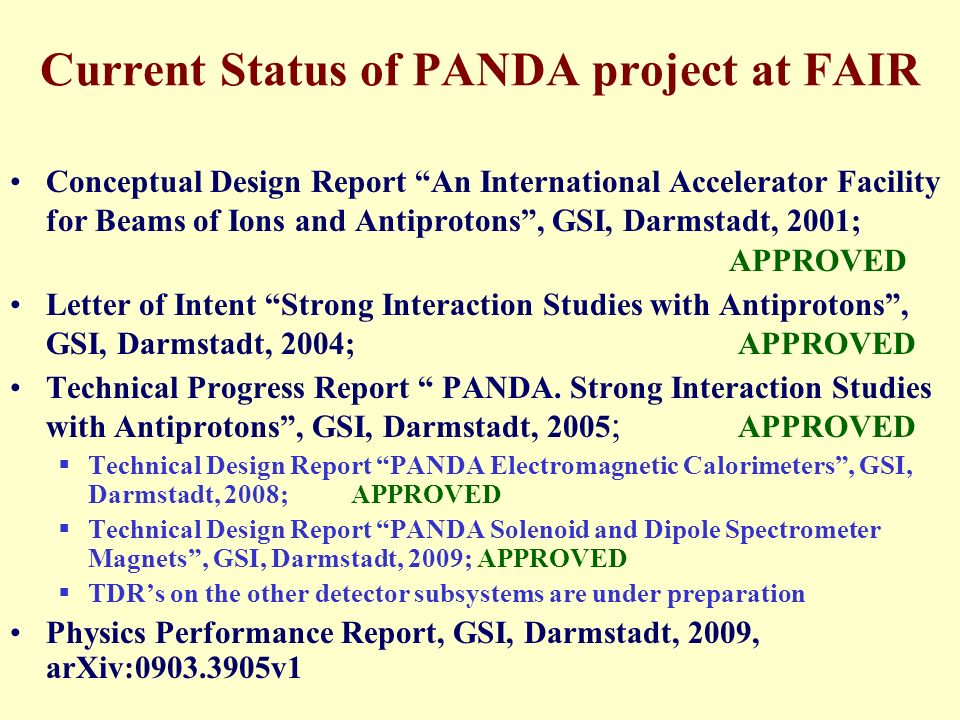 Current Status of PANDA project at FAIR

• Conceptual Design Report “An International Accelerator Facility for Beams of Ions and Antiprotons”, GSI, Darmstadt, 2001; APPROVED

• Letter of Intent “Strong Interaction Studies with Antiprotons”, GSI, Darmstadt, 2004; APPROVED

• Technical Progress Report “ PANDA. Strong Interaction Studies with Antiprotons”, GSI, Darmstadt, 2005; APPROVED

▪ Technical Design Report “PANDA Electromagnetic Calorimeters”, GSI, Darmstadt, 2008; APPROVED

▪ Technical Design Report “PANDA Solenoid and Dipole Spectrometer Magnets”, GSI, Darmstadt, 2009; APPROVED

▪ TDR’s on the other detector subsystems are under preparation

• Physics Performance Report, GSI, Darmstadt, 2009, arXiv:0903.3905v1